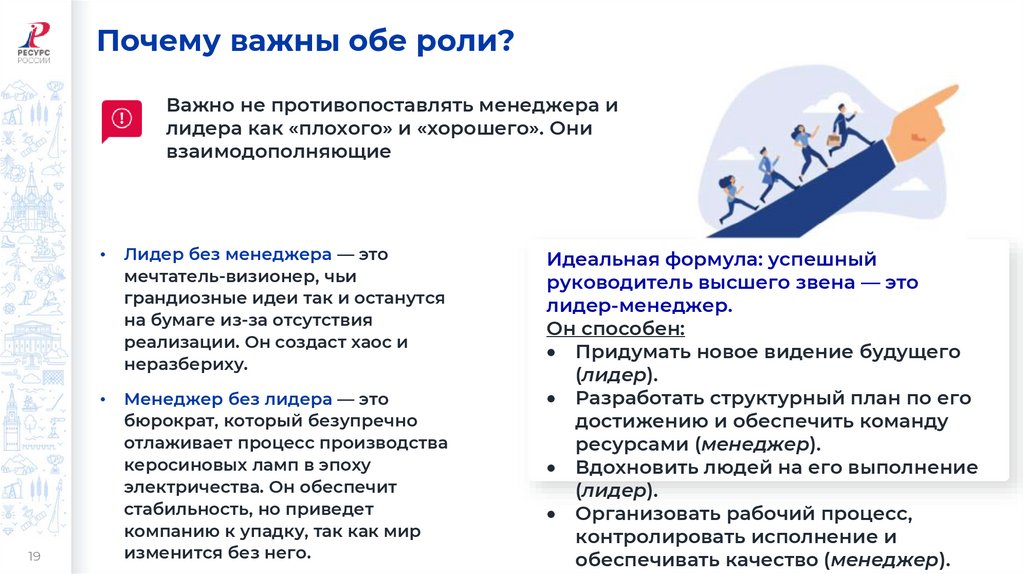 РЕСУРС РОССИИ

Почему важны обе роли?

Важно не противопоставлять менеджера и лидера как «плохого» и «хорошего». Они взаимодополняющие

• Лидер без менеджера — это мечтатель-визионер, чьи грандиозные идеи так и останутся на бумаге из-за отсутствия реализации. Он создаст хаос и неразбериху.

• Менеджер без лидера — это бюрократ, который безупречно отлаживает процесс производства керосиновых ламп в эпоху электричества. Он обеспечит стабильность, но приведет компанию к упадку, так как мир изменится без него.

Идеальная формула: успешный руководитель высшего звена — это лидер-менеджер.
Он способен:
• Придумать новое видение будущего (лидер).
• Разработать структурный план по его достижению и обеспечить команду ресурсами (менеджер).
• Вдохновить людей на его выполнение (лидер).
• Организовать рабочий процесс, контролировать исполнение и обеспечивать качество (менеджер).

19